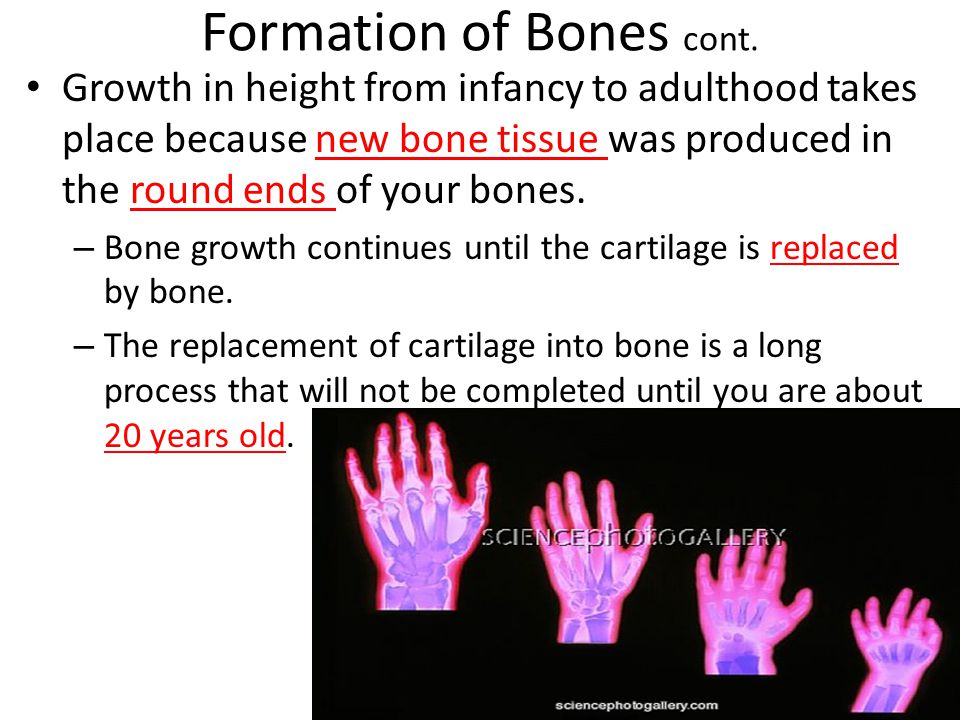 Formation of Bones cont.

• Growth in height from infancy to adulthood takes place because new bone tissue was produced in the round ends of your bones.

– Bone growth continues until the cartilage is replaced by bone.

– The replacement of cartilage into bone is a long process that will not be completed until you are about 20 years old.

SCIENCEphotoGALLERY

sciencephotogallery.com